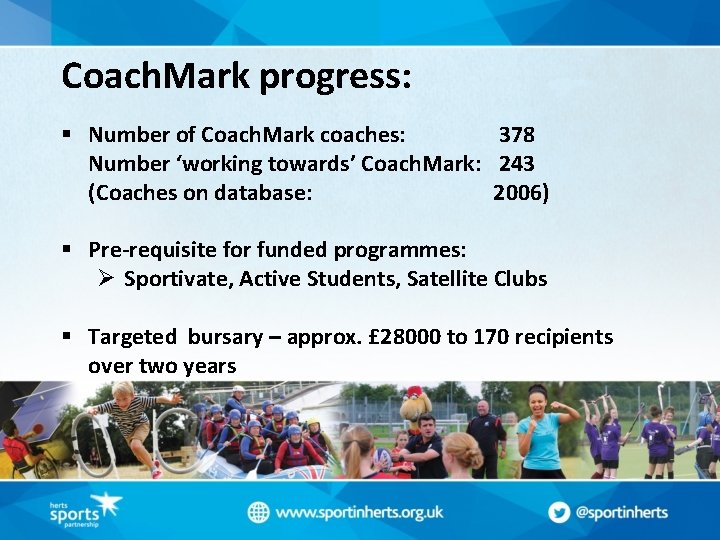 CoachMark progress:

▪ Number of CoachMark coaches: 378
Number 'working towards' CoachMark: 243
(Coaches on database: 2006)

▪ Pre-requisite for funded programmes:
➢ Sportivate, Active Students, Satellite Clubs

▪ Targeted bursary – approx. £28000 to 170 recipients over two years

herts sports partnership

www.sportinherts.org.uk

@sportinherts